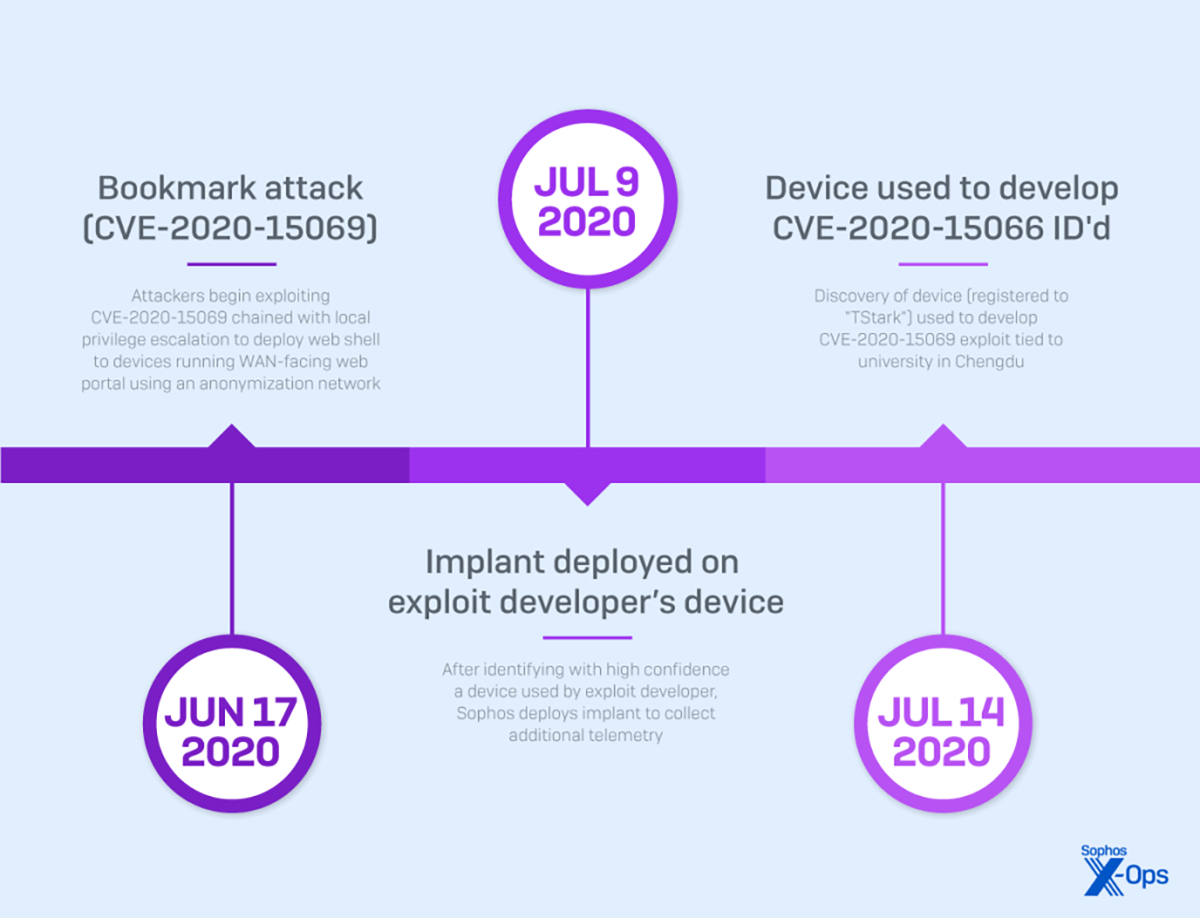 Bookmark attack
(CVE-2020-15069)

Attackers begin exploiting CVE-2020-15069 chained with local privilege escalation to deploy web shell to devices running WAN-facing web portal using an anonymization network

JUN 17
2020

JUL 9
2020

Implant deployed on exploit developer's device

After identifying with high confidence a device used by exploit developer, Sophos deploys implant to collect additional telemetry

Device used to develop CVE-2020-15066 ID'd

Discovery of device (registered to "TStark") used to develop CVE-2020-15069 exploit tied to university in Chengdu

JUL 14
2020

Sophos
X-Ops